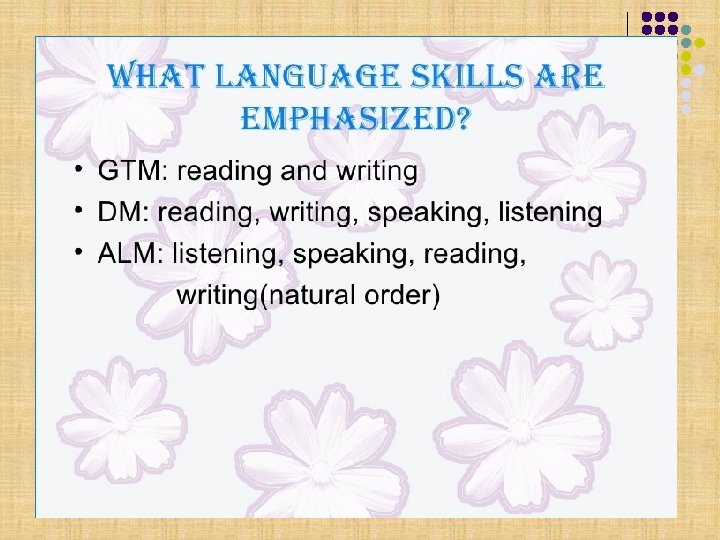 WHAT LANGUAGE SKILLS ARE EMPHASIZED?

• GTM: reading and writing
• DM: reading, writing, speaking, listening
• ALM: listening, speaking, reading, writing(natural order)